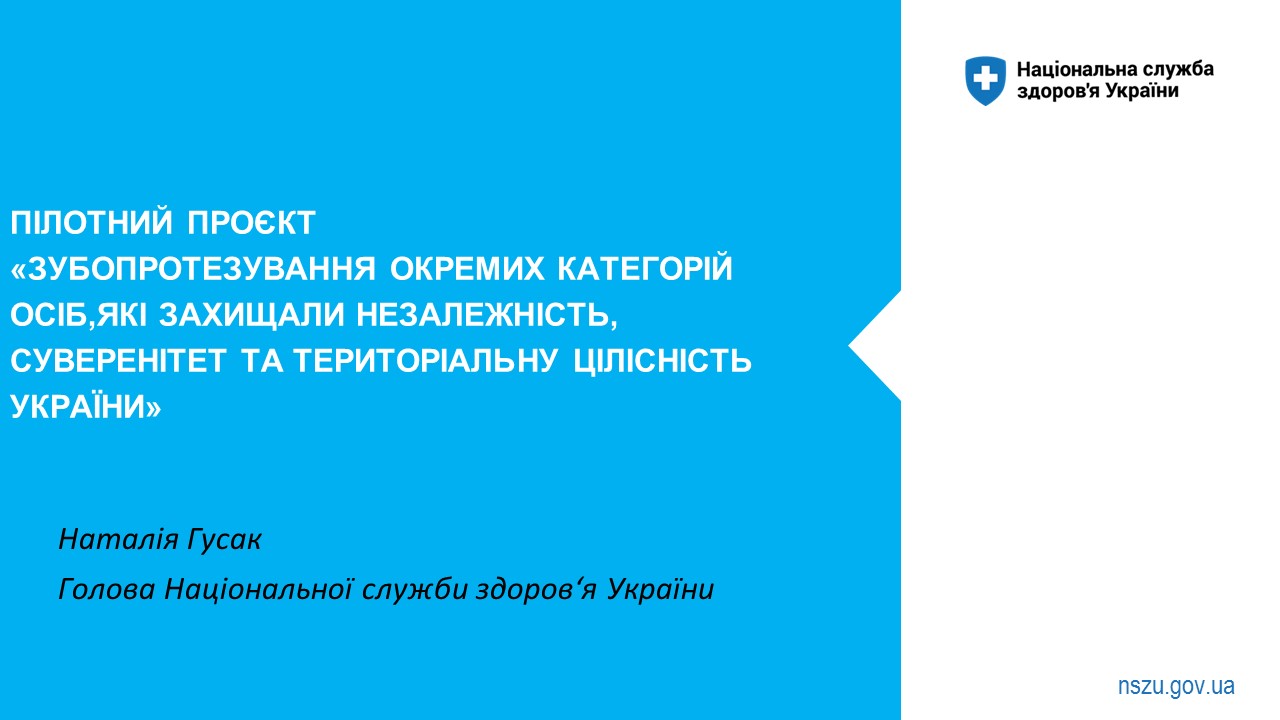 Національна служба здоров'я України

ПІЛОТНИЙ ПРОЄКТ «ЗУБОПРОТЕЗУВАННЯ ОКРЕМИХ КАТЕГОРІЙ ОСІБ,ЯКІ ЗАХИЩАЛИ НЕЗАЛЕЖНІСТЬ, СУВЕРЕНІТЕТ ТА ТЕРИТОРІАЛЬНУ ЦІЛІСНІСТЬ УКРАЇНИ»

Наталія Гусак

Голова Національної служби здоров‘я України

nszu.gov.ua